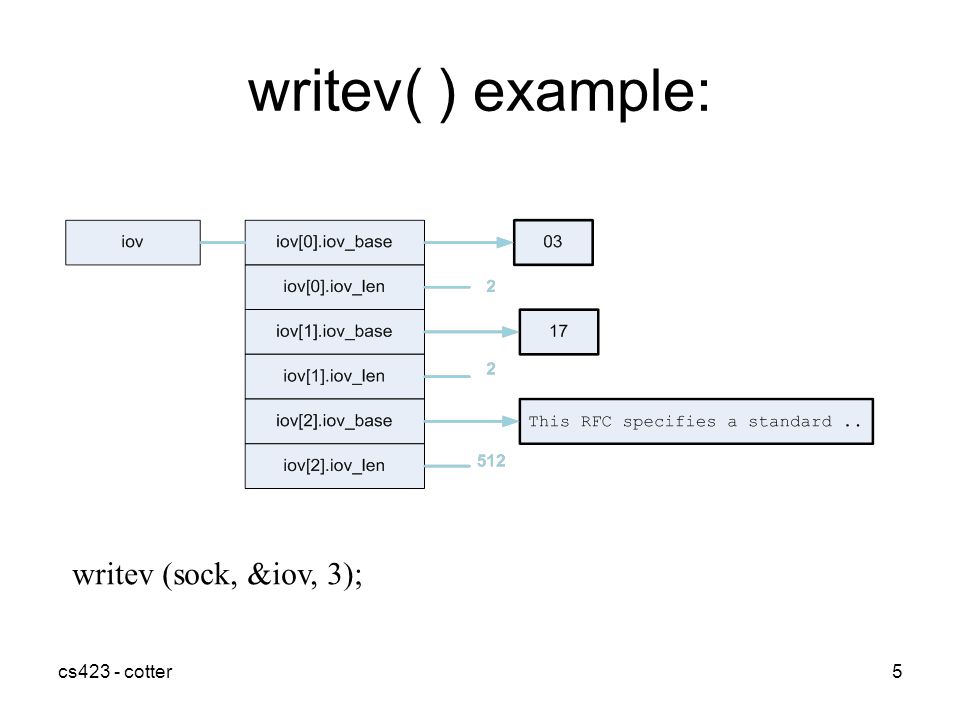 writev( ) example:

iov

iov[0].iov_base

03

iov[0].iov_len

2

iov[1].iov_base

17

iov[1].iov_len

2

iov[2].iov_base

This RFC specifies a standard ..

iov[2].iov_len

512

writev (sock, &iov, 3);

cs423 - cotter

5